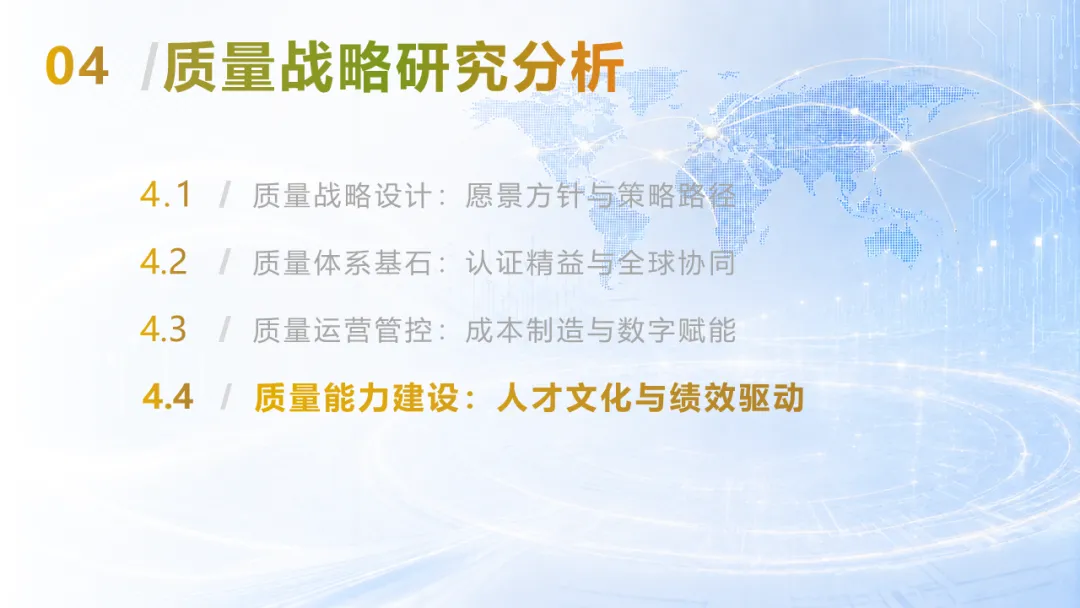 04 /质量战略研究分析

4.1 / 质量战略设计：愿景方针与策略路径

4.2 / 质量体系基石：认证精益与全球协同

4.3 / 质量运营管控：成本制造与数字赋能

4.4 / 质量能力建设：人才文化与绩效驱动